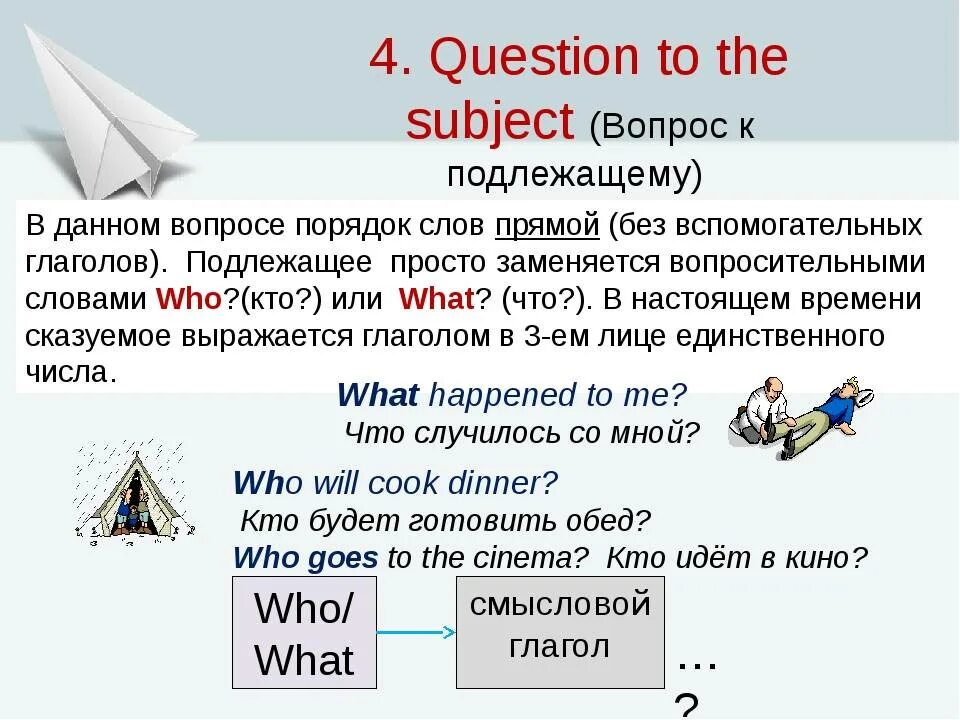 4. Question to the subject (Вопрос к подлежащему)

В данном вопросе порядок слов прямой (без вспомогательных глаголов). Подлежащее просто заменяется вопросительными словами Who?(кто?) или What? (что?). В настоящем времени сказуемое выражается глаголом в 3-ем лице единственного числа.

What happened to me?
Что случилось со мной?

Who will cook dinner?
Кто будет готовить обед?
Who goes to the cinema? Кто идёт в кино?

Who/ What

смысловой глагол

...
?